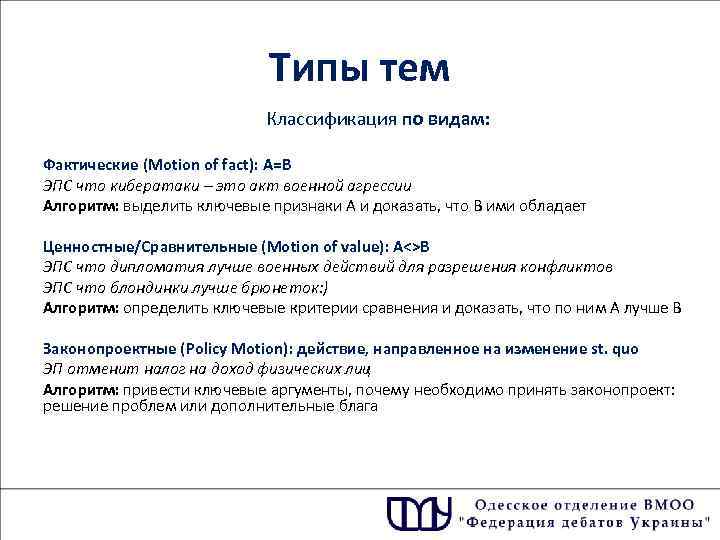 Типы тем

Классификация по видам:

Фактические (Motion of fact): A=B
ЭПС что кибератаки – это акт военной агрессии
Алгоритм: выделить ключевые признаки А и доказать, что В ими обладает

Ценностные/Сравнительные (Motion of value): A<>B
ЭПС что дипломатия лучше военных действий для разрешения конфликтов
ЭПС что блондинки лучше брюнеток:)
Алгоритм: определить ключевые критерии сравнения и доказать, что по ним А лучше В

Законопроектные (Policy Motion): действие, направленное на изменение st. quo
ЭП отменит налог на доход физических лиц
Алгоритм: привести ключевые аргументы, почему необходимо принять законопроект: решение проблем или дополнительные блага

Одесское отделение ВМОО
"Федерация дебатов Украины"